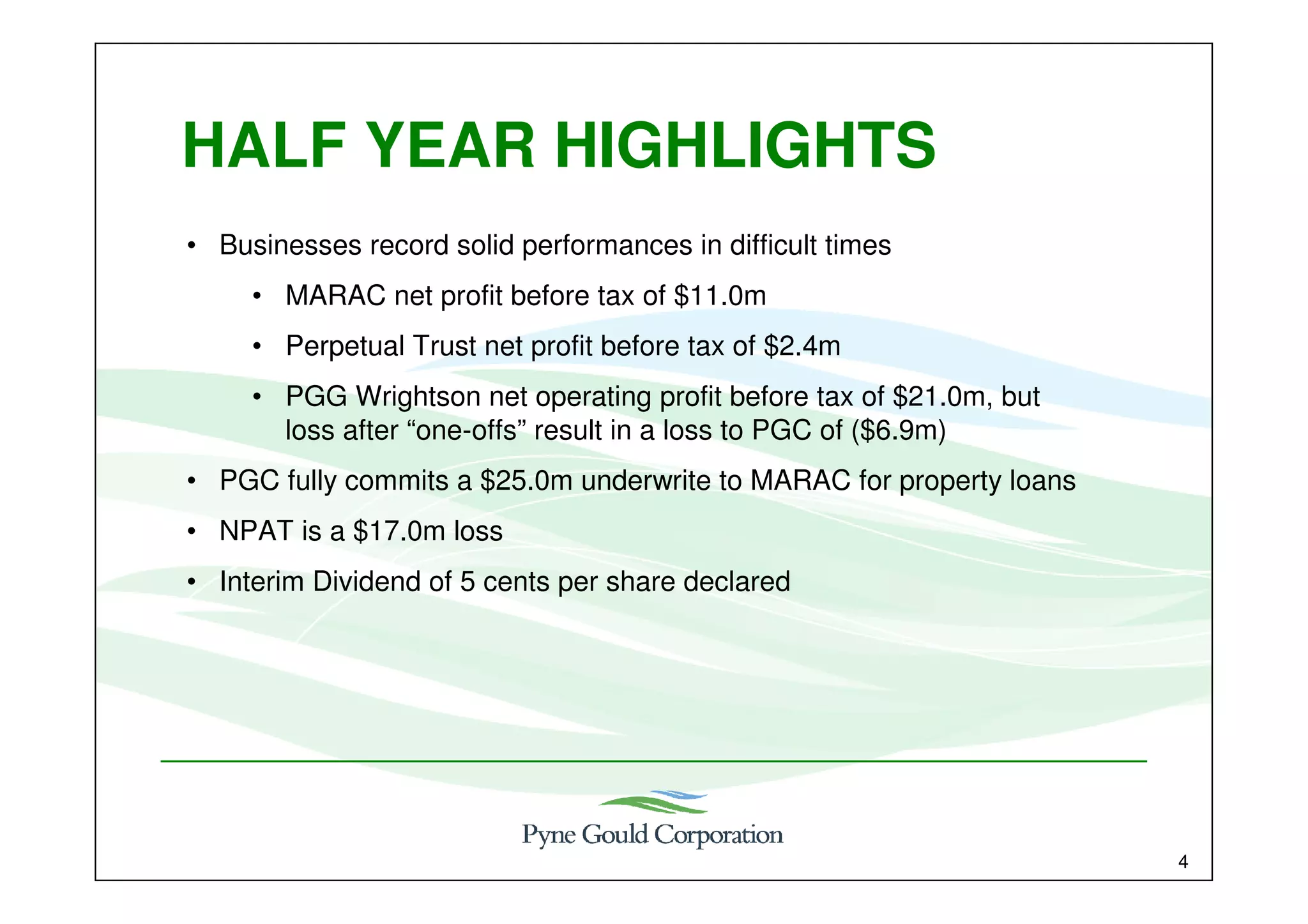 HALF YEAR HIGHLIGHTS

• Businesses record solid performances in difficult times

• MARAC net profit before tax of \$11.0m

• Perpetual Trust net profit before tax of \$2.4m

• PGG Wrightson net operating profit before tax of \$21.0m, but loss after “one-offs” result in a loss to PGC of (\$6.9m)

• PGC fully commits a \$25.0m underwrite to MARAC for property loans

• NPAT is a \$17.0m loss

• Interim Dividend of 5 cents per share declared

Pyne Gould Corporation

4